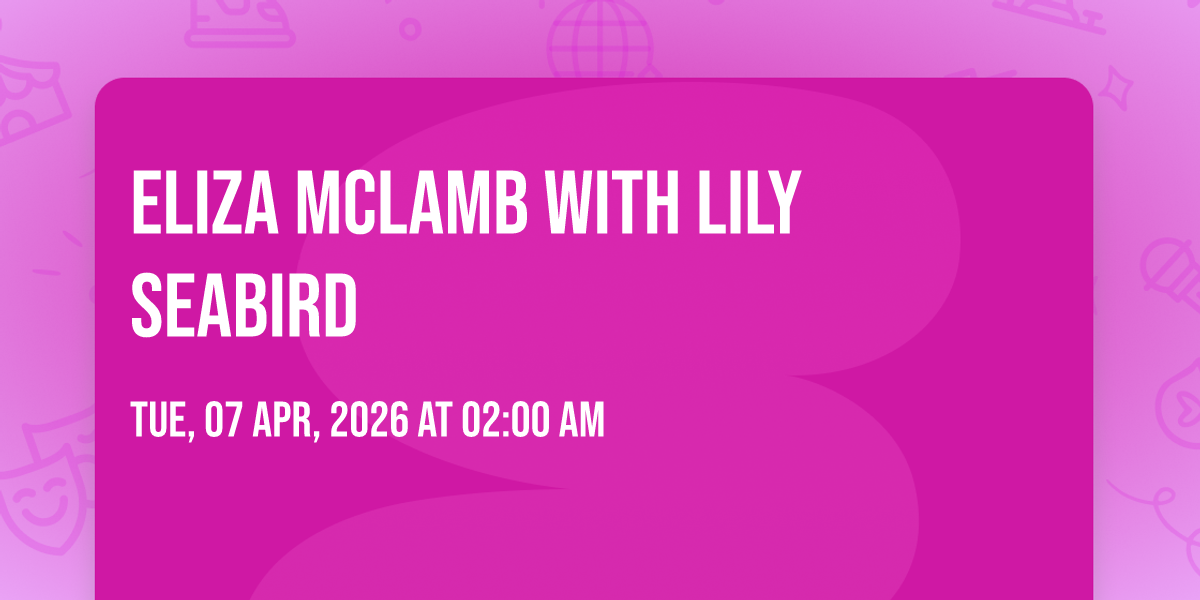 ELIZA MCLAMB WITH LILY SEABIRD

TUE, 07 APR, 2026 AT 02:00 AM